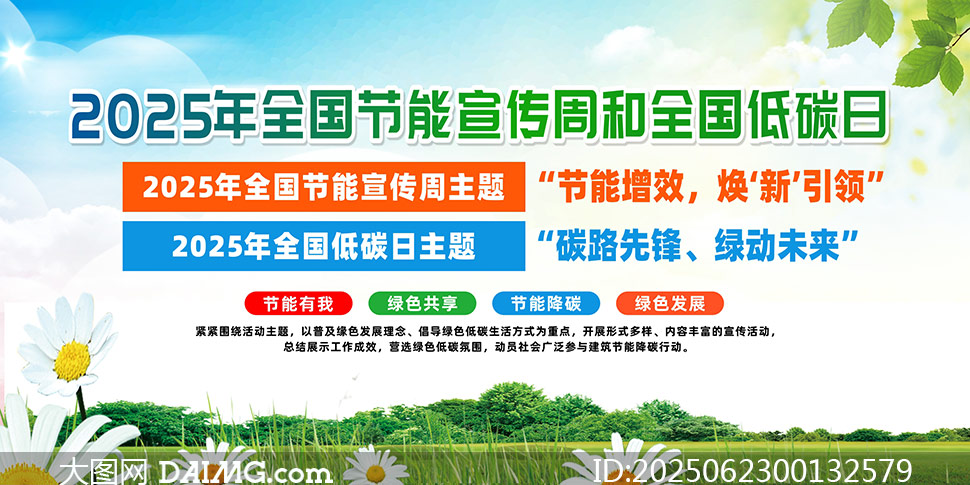 2025年全国节能宣传周和全国低碳日

2025年全国节能宣传周主题 “节能增效，焕‘新’引领”

2025年全国低碳日主题 “碳路先锋、绿动未来”

节能有我 绿色共享 节能降碳 绿色发展

紧紧围绕活动主题，以普及绿色发展理念、倡导绿色低碳生活方式为重点，开展形式多样、内容丰富的宣传活动，总结展示工作成效，营造绿色低碳氛围，动员社会广泛参与建筑节能降碳行动。

大图网 DAIMG.com ID:2025062300132579